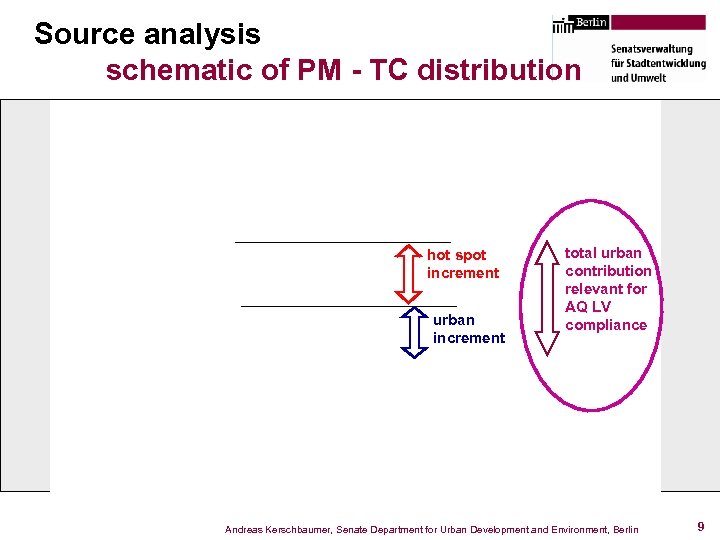 Source analysis
schematic of PM - TC distribution

Berlin
Senatsverwaltung für Stadtentwicklung und Umwelt

hot spot increment

urban increment

total urban contribution relevant for AQ LV compliance

Andreas Kerschbaumer, Senate Department for Urban Development and Environment, Berlin

9